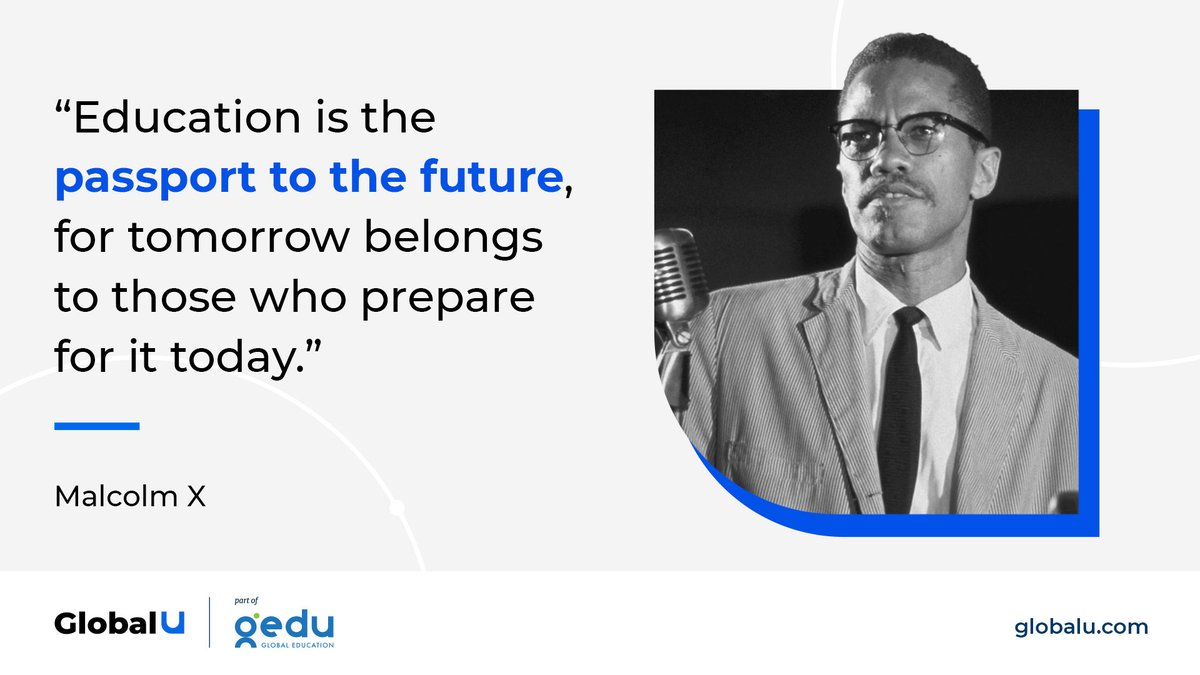 “Education is the passport to the future, for tomorrow belongs to those who prepare for it today.”

Malcolm X

GlobalU

part of
gedu
GLOBAL EDUCATION

globalu.com